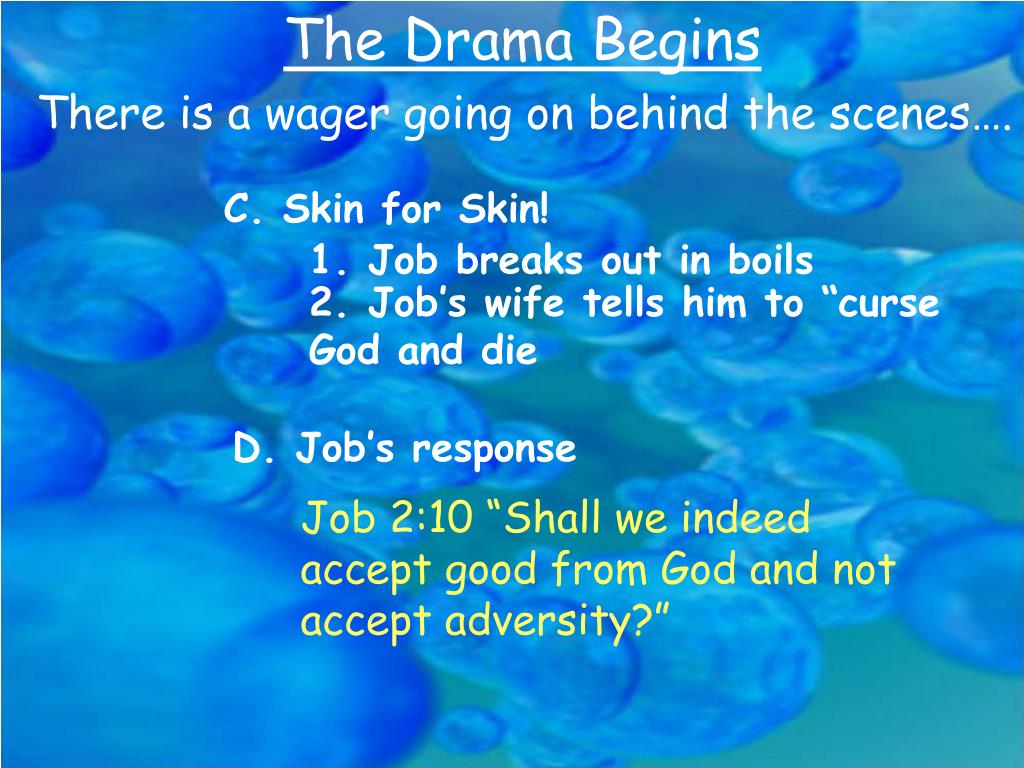 The Drama Begins

There is a wager going on behind the scenes….

C. Skin for Skin!

1. Job breaks out in boils

2. Job’s wife tells him to “curse God and die

D. Job’s response

Job 2:10 “Shall we indeed accept good from God and not accept adversity?”